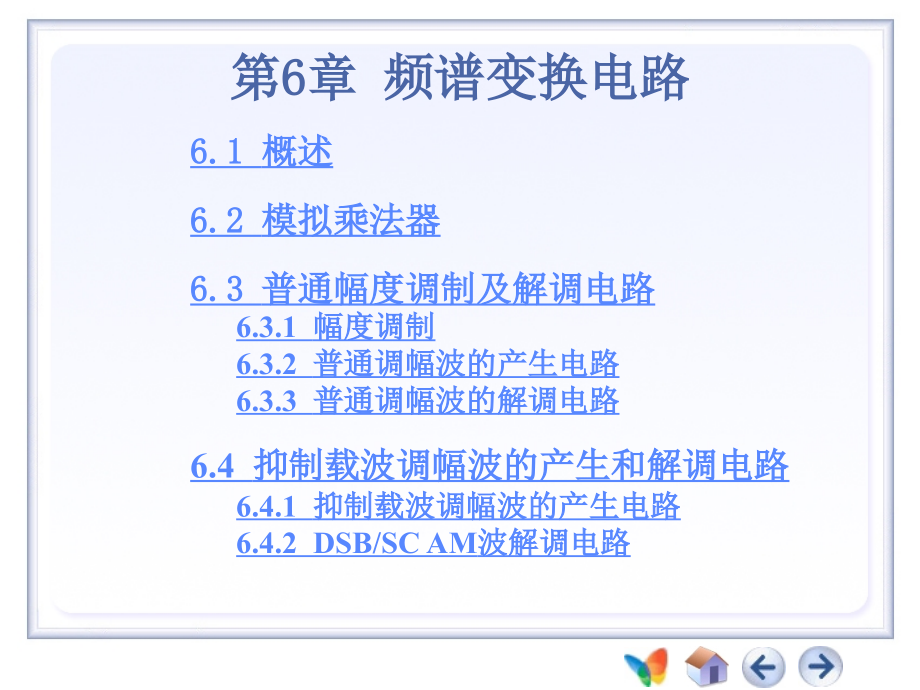 第6章 频谱变换电路

6.1 概述

6.2 模拟乘法器

6.3 普通幅度调制及解调电路
6.3.1 幅度调制
6.3.2 普通调幅波的产生电路
6.3.3 普通调幅波的解调电路

6.4 抑制载波调幅波的产生和解调电路
6.4.1 抑制载波调幅波的产生电路
6.4.2 DSB/SC AM波解调电路